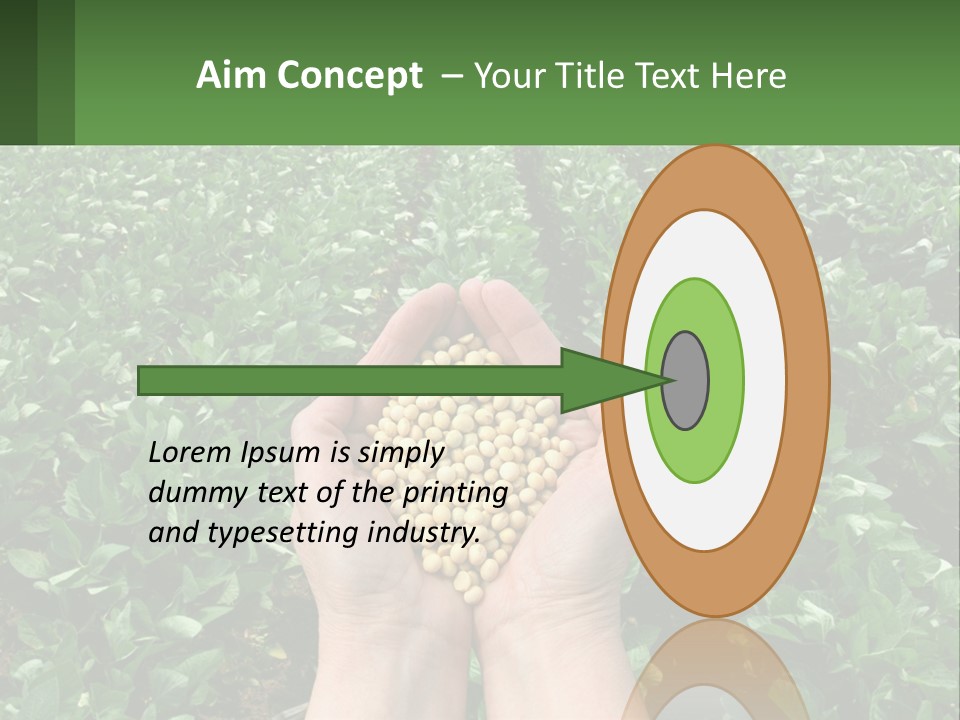 Aim Concept – Your Title Text Here

Lorem Ipsum is simply dummy text of the printing and typesetting industry.